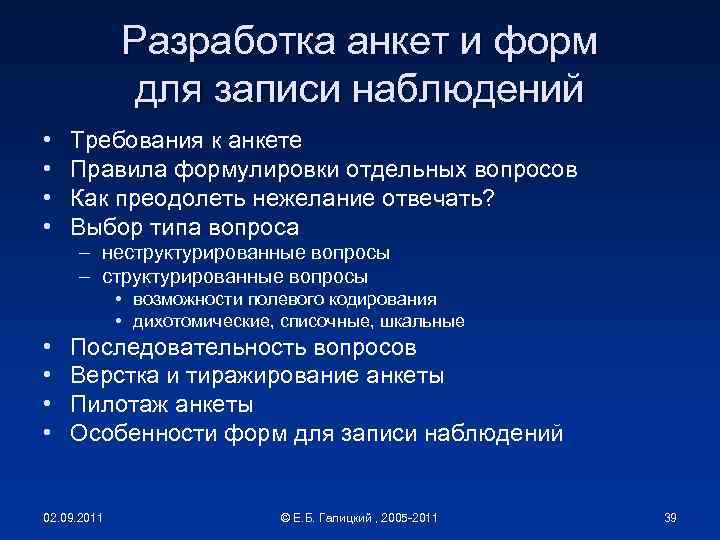 Разработка анкет и форм для записи наблюдений

• Требования к анкете
• Правила формулировки отдельных вопросов
• Как преодолеть нежелание отвечать?
• Выбор типа вопроса
– неструктурированные вопросы
– структурированные вопросы
• возможности полевого кодирования
• дихотомические, списочные, шкальные
• Последовательность вопросов
• Верстка и тиражирование анкеты
• Пилотаж анкеты
• Особенности форм для записи наблюдений

02.09.2011

© Е.Б. Галицкий , 2005-2011

39